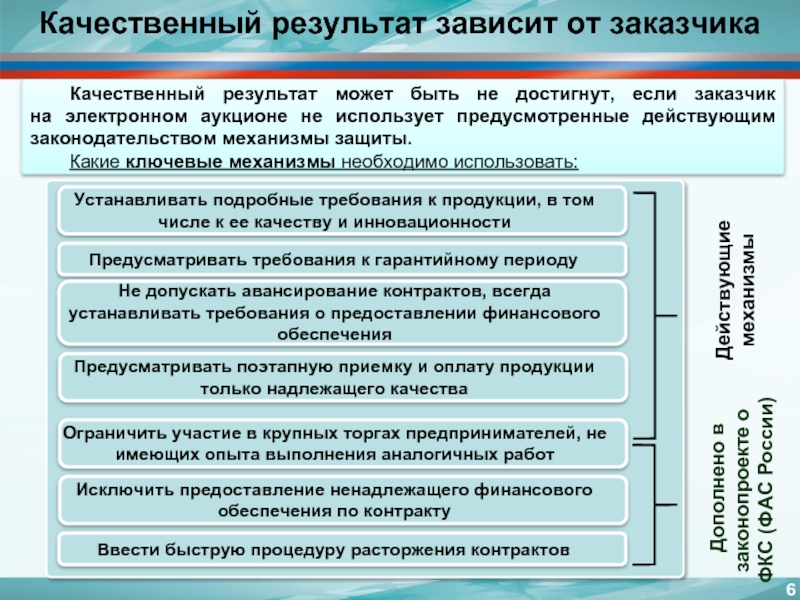 Качественный результат зависит от заказчика

Качественный результат может быть не достигнут, если заказчик на электронном аукционе не использует предусмотренные действующим законодательством механизмы защиты.

Какие ключевые механизмы необходимо использовать:

Устанавливать подробные требования к продукции, в том числе к ее качеству и инновационности

Предусматривать требования к гарантийному периоду

Не допускать авансирование контрактов, всегда устанавливать требования о предоставлении финансового обеспечения

Предусматривать поэтапную приемку и оплату продукции только надлежащего качества

Ограничить участие в крупных торгах предпринимателей, не имеющих опыта выполнения аналогичных работ

Исключить предоставление ненадлежащего финансового обеспечения по контракту

Ввести быструю процедуру расторжения контрактов

Действующие механизмы

Дополнено в законопроекте о ФКС (ФАС России)

6